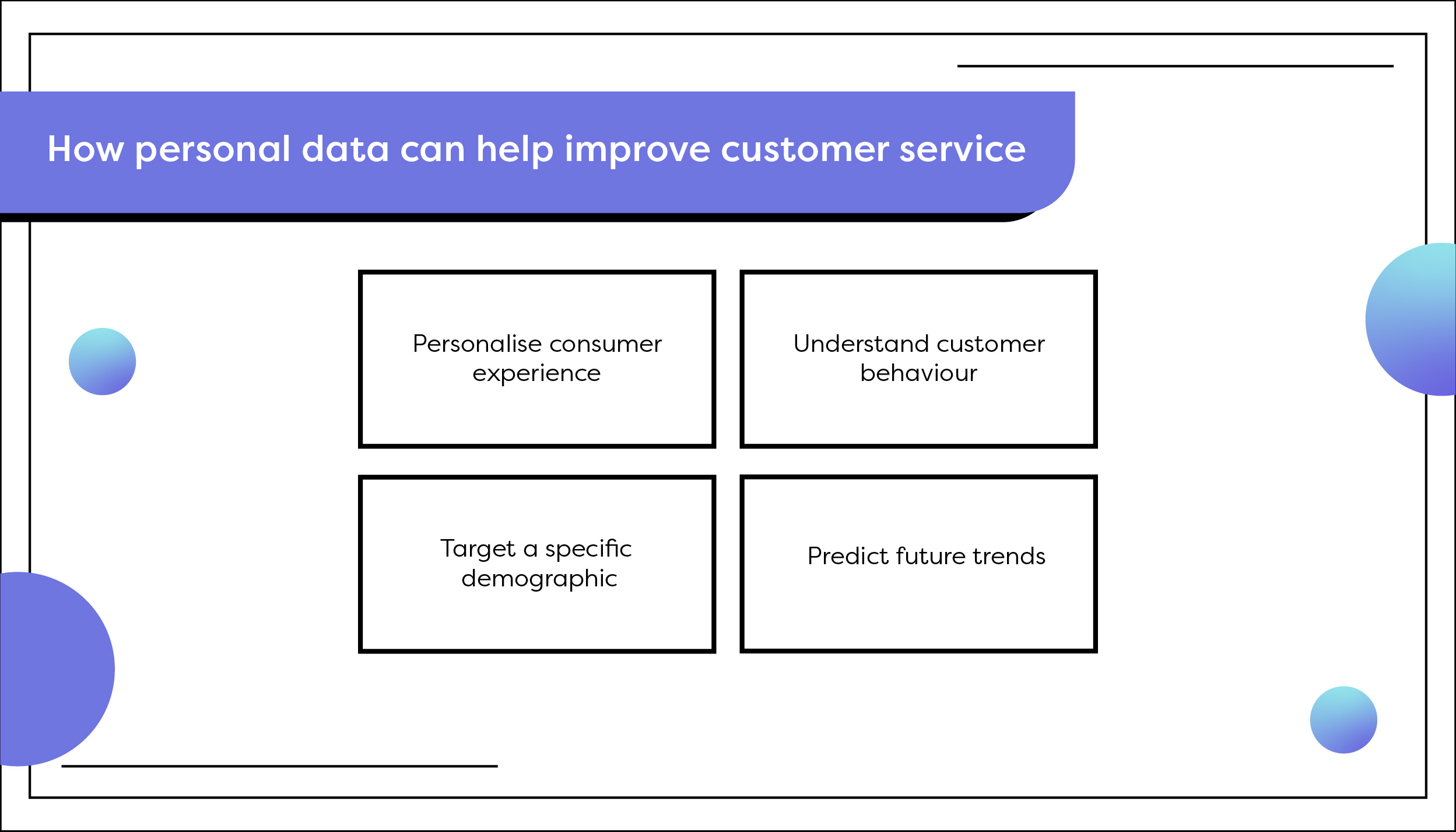 How personal data can help improve customer service

Personalise consumer experience

Understand customer behaviour

Target a specific demographic

Predict future trends